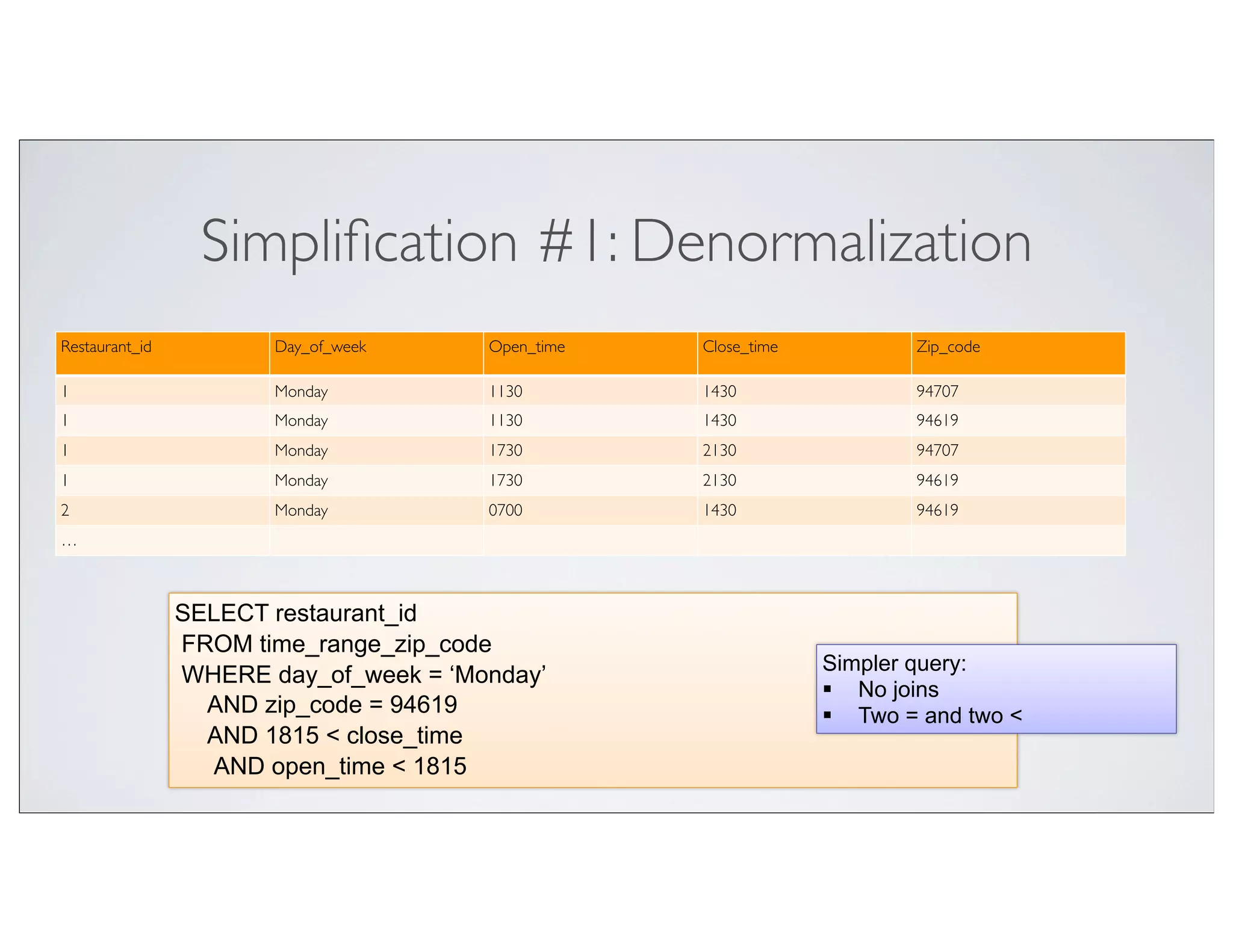 Simplification #1: Denormalization

| Restaurant_id | Day_of_week | Open_time | Close_time | Zip_code |
|---|---|---|---|---|
| 1 | Monday | 1130 | 1430 | 94707 |
| 1 | Monday | 1130 | 1430 | 94619 |
| 1 | Monday | 1730 | 2130 | 94707 |
| 1 | Monday | 1730 | 2130 | 94619 |
| 2 | Monday | 0700 | 1430 | 94619 |
| … | | | | |

SELECT restaurant_id
FROM time_range_zip_code
WHERE day_of_week = ‘Monday’
AND zip_code = 94619
AND 1815 < close_time
AND open_time < 1815

Simpler query:
▪ No joins
▪ Two = and two <